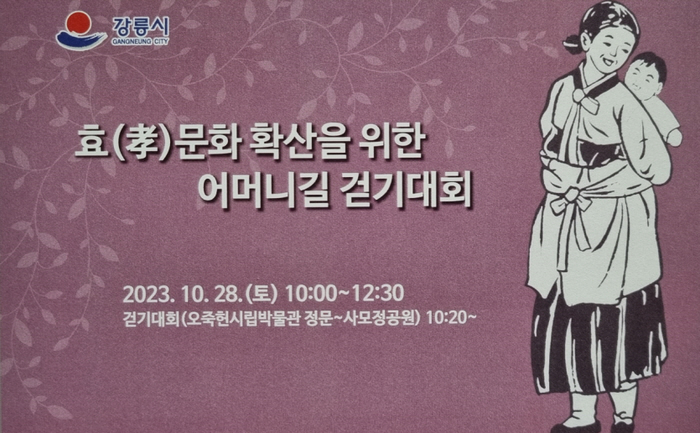 강릉시
GANGNEUNG CITY

효(孝)문화 확산을 위한
어머니길 걷기대회

2023. 10. 28.(토) 10:00~12:30
걷기대회(오죽헌시립박물관 정문~사모정공원) 10:20~